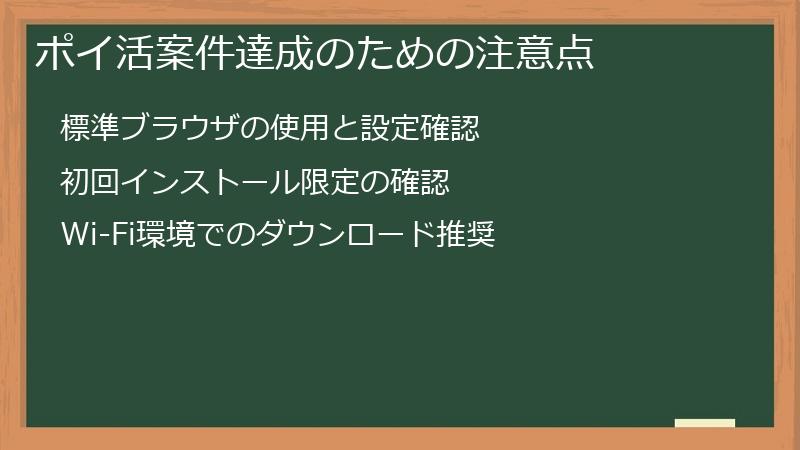 ポイ活案件達成のための注意点

標準ブラウザの使用と設定確認

初回インストール限定の確認

Wi-Fi環境でのダウンロード推奨